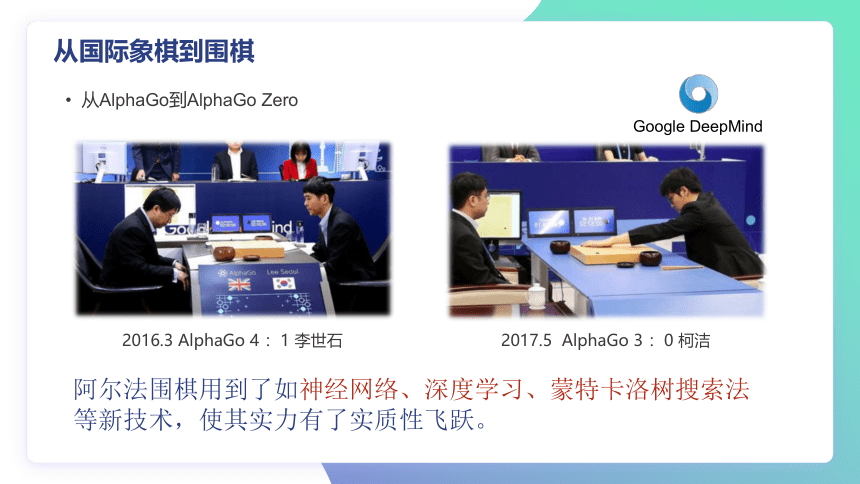 从国际象棋到围棋

• 从AlphaGo到AlphaGo Zero

Google DeepMind

AlphaGo Lee Sedol

2016.3 AlphaGo 4：1 李世石

2017.5 AlphaGo 3：0 柯洁

阿尔法围棋用到了如神经网络、深度学习、蒙特卡洛树搜索法等新技术，使其实力有了实质性飞跃。